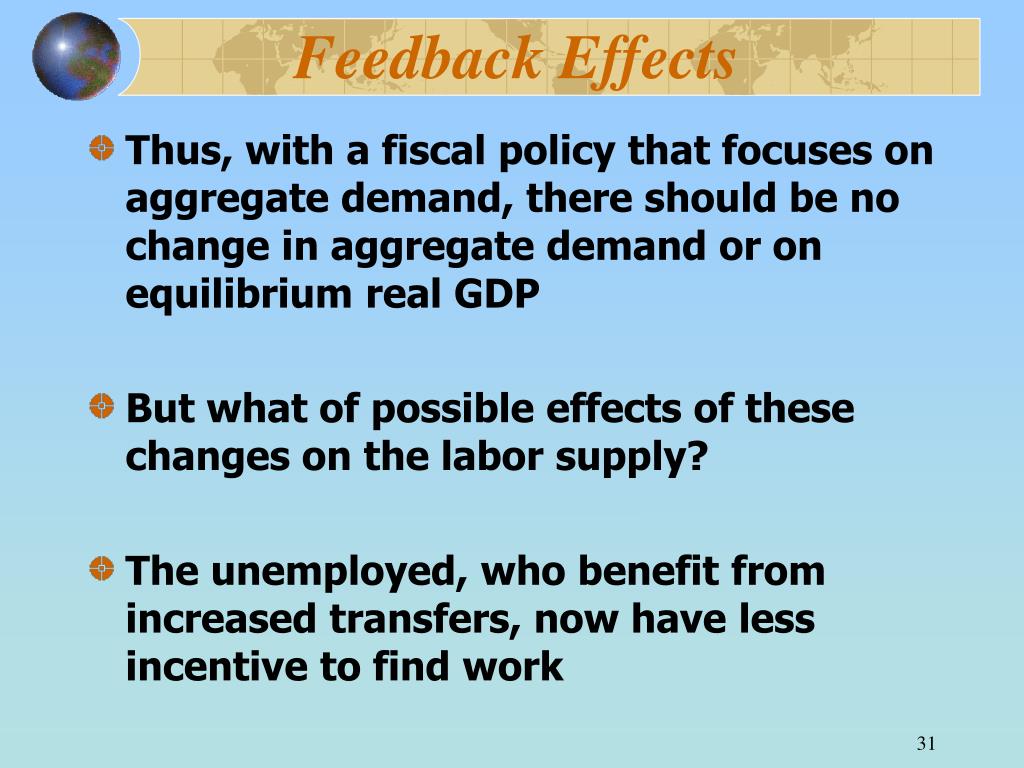 Feedback Effects

Thus, with a fiscal policy that focuses on aggregate demand, there should be no change in aggregate demand or on equilibrium real GDP

But what of possible effects of these changes on the labor supply?

The unemployed, who benefit from increased transfers, now have less incentive to find work

31